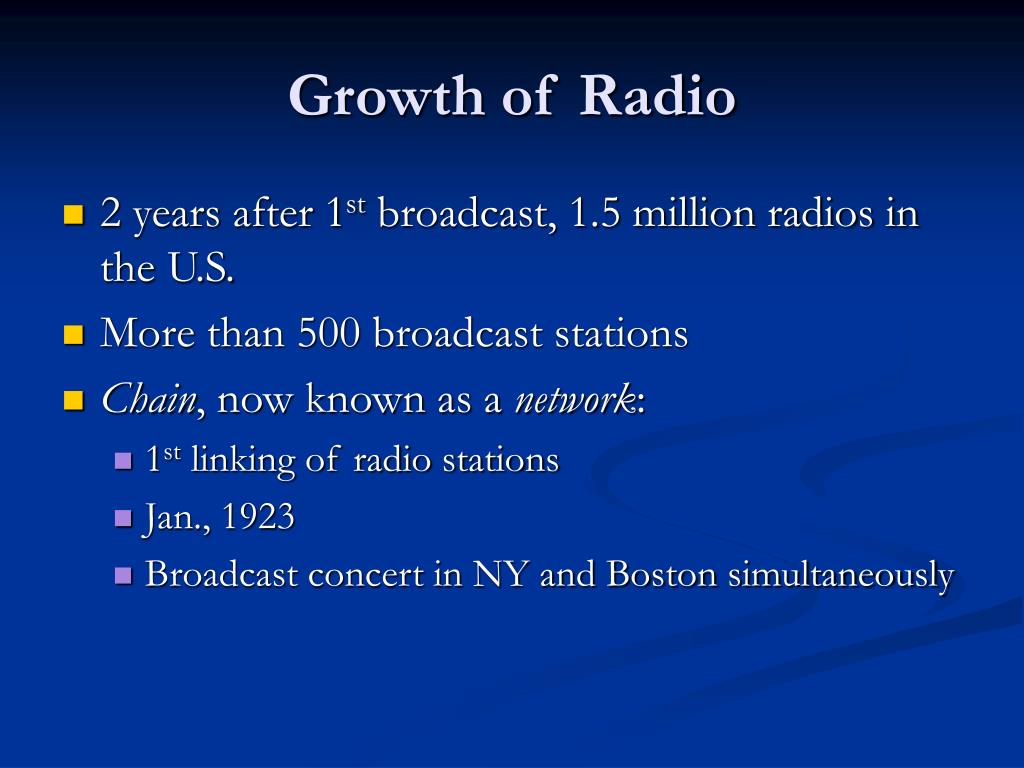 Growth of Radio

2 years after 1st broadcast, 1.5 million radios in the U.S.

More than 500 broadcast stations

Chain, now known as a network:

1st linking of radio stations

Jan., 1923

Broadcast concert in NY and Boston simultaneously